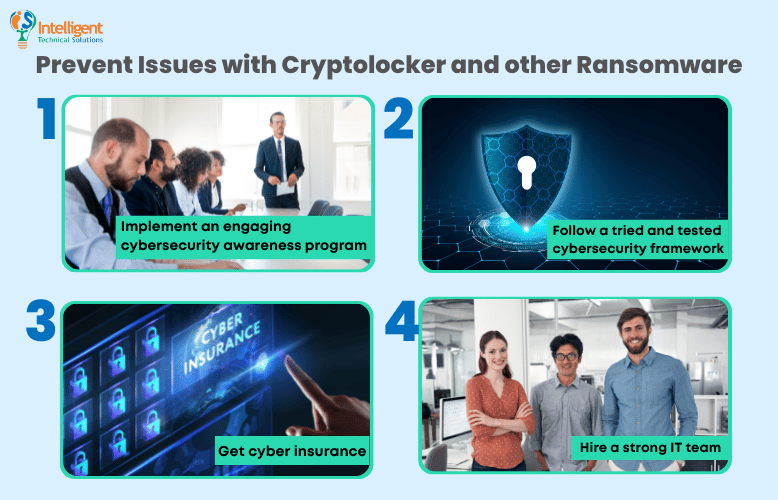 Intelligent
Technical Solutions

Prevent Issues with Cryptolocker and other Ransomware

1

Implement an engaging cybersecurity awareness program

2

Follow a tried and tested cybersecurity framework

3

CYBER INSURANCE

Get cyber insurance

4

Hire a strong IT team